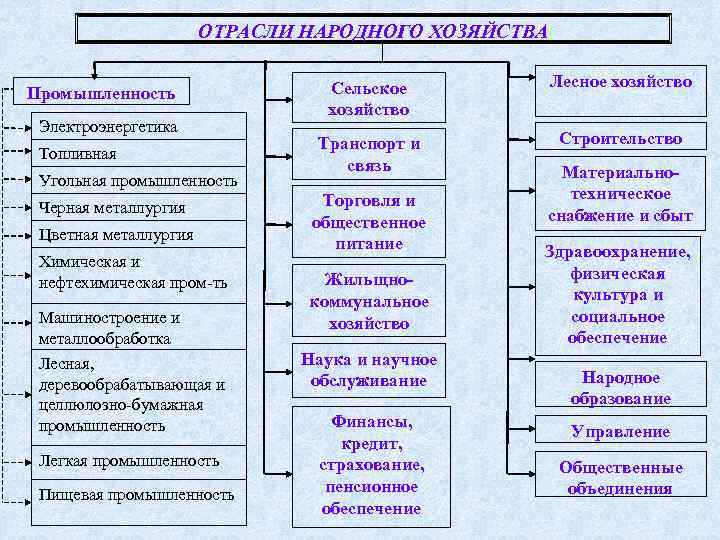 ОТРАСЛИ НАРОДНОГО ХОЗЯЙСТВА

Промышленность

Электроэнергетика

Топливная

Угольная промышленность

Черная металлургия

Цветная металлургия

Химическая и нефтехимическая пром-ть

Машиностроение и металлообработка

Лесная, деревообрабатывающая и целлюлозно-бумажная промышленность

Легкая промышленность

Пищевая промышленность

Сельское хозяйство

Транспорт и связь

Торговля и общественное питание

Жильщно-коммунальное хозяйство

Наука и научное обслуживание

Финансы, кредит, страхование, пенсионное обеспечение

Лесное хозяйство

Строительство

Материально-техническое снабжение и сбыт

Здравоохранение, физическая культура и социальное обеспечение

Народное образование

Управление

Общественные объединения